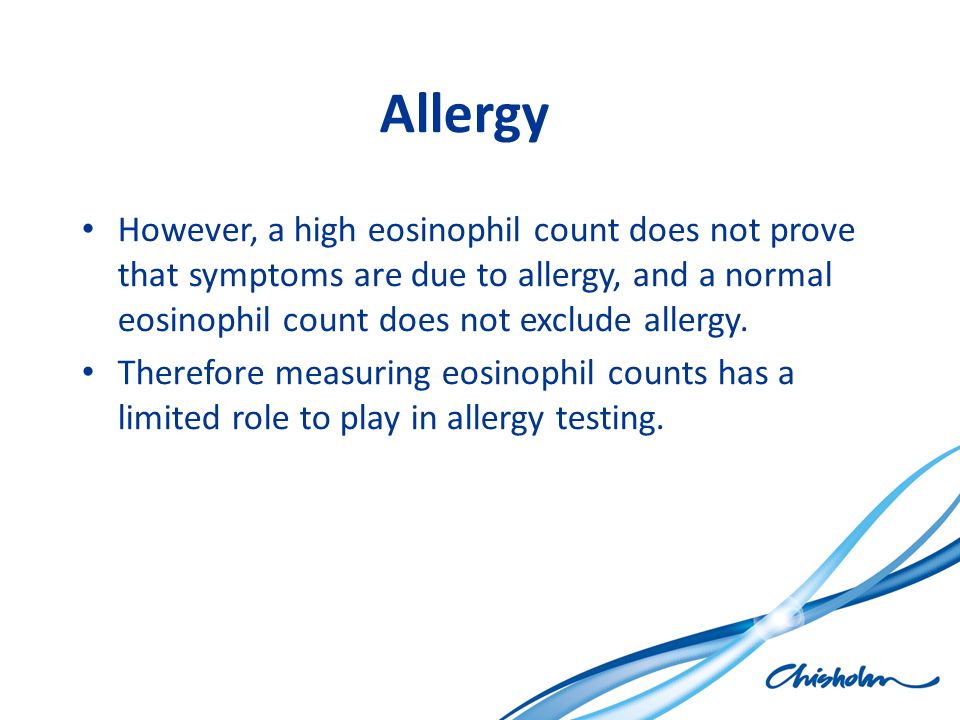 Allergy

• However, a high eosinophil count does not prove that symptoms are due to allergy, and a normal eosinophil count does not exclude allergy.

• Therefore measuring eosinophil counts has a limited role to play in allergy testing.

Chisholm